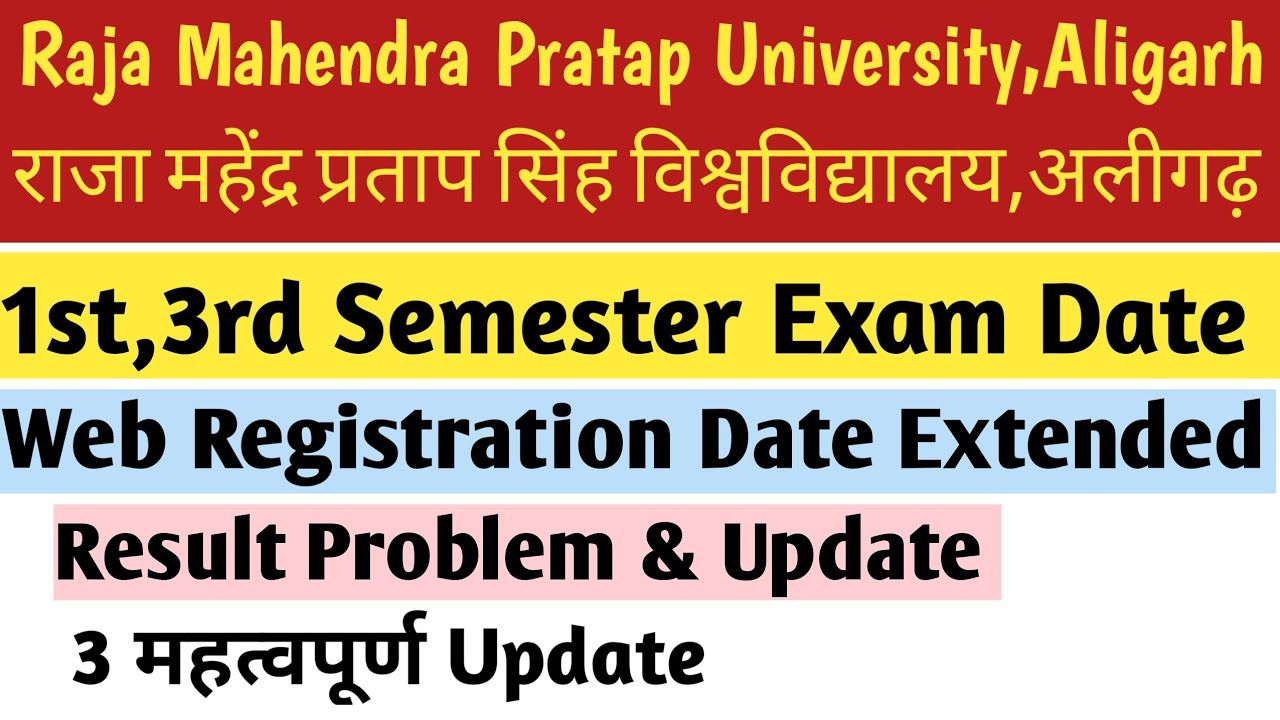 Raja Mahendra Pratap University,Aligarh
राजा महेंद्र प्रताप सिंह विश्वविद्यालय,अलीगढ़

1st,3rd Semester Exam Date

Web Registration Date Extended

Result Problem & Update

3 महत्वपूर्ण Update